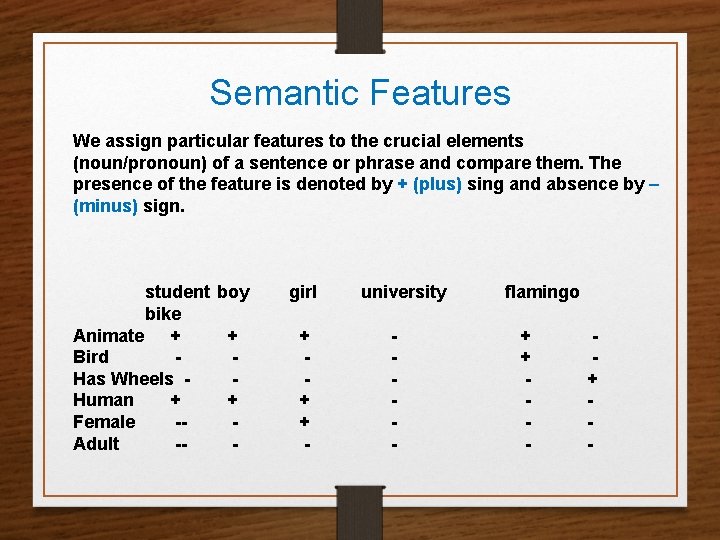 Semantic Features

We assign particular features to the crucial elements (noun/pronoun) of a sentence or phrase and compare them. The presence of the feature is denoted by + (plus) sing and absence by – (minus) sign.

| | student | boy | girl | university | flamingo | bike |
|---|---|---|---|---|---|---|
| Animate | + | + | + | - | + | - |
| Bird | - | - | - | - | + | - |
| Has Wheels | - | - | - | - | - | + |
| Human | + | + | + | - | - | - |
| Female | -- | - | + | - | - | - |
| Adult | -- | - | - | - | - | - |